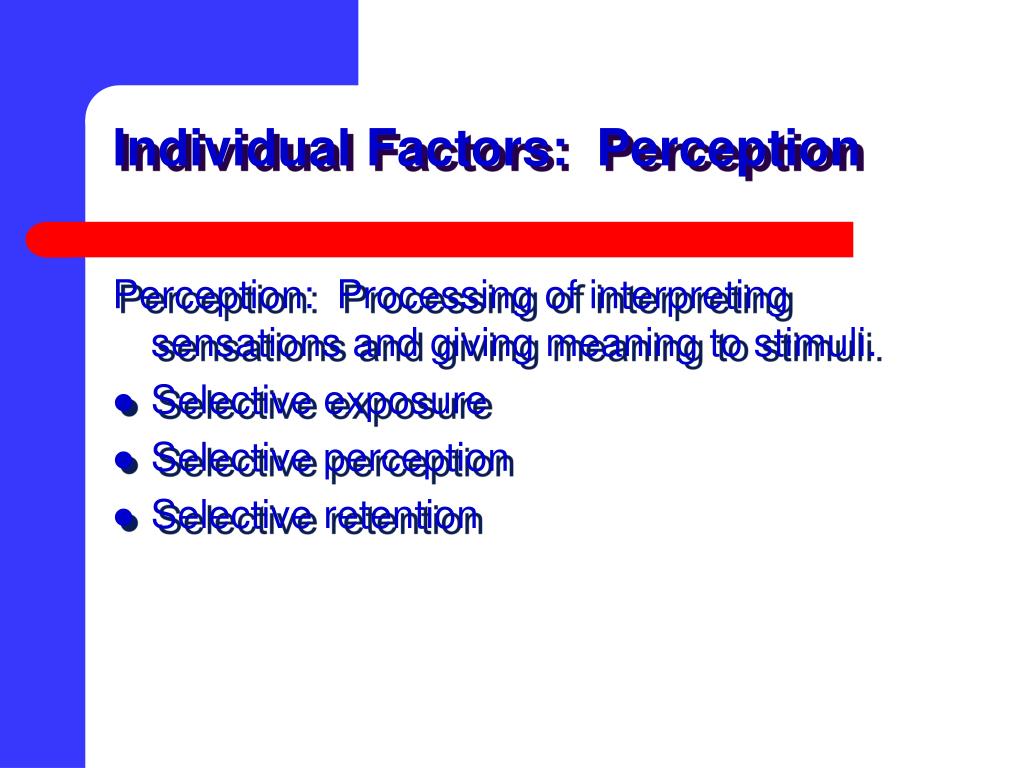 Individual Factors: Perception

Perception: Processing of interpreting sensations and giving meaning to stimuli.

- Selective exposure
- Selective perception
- Selective retention